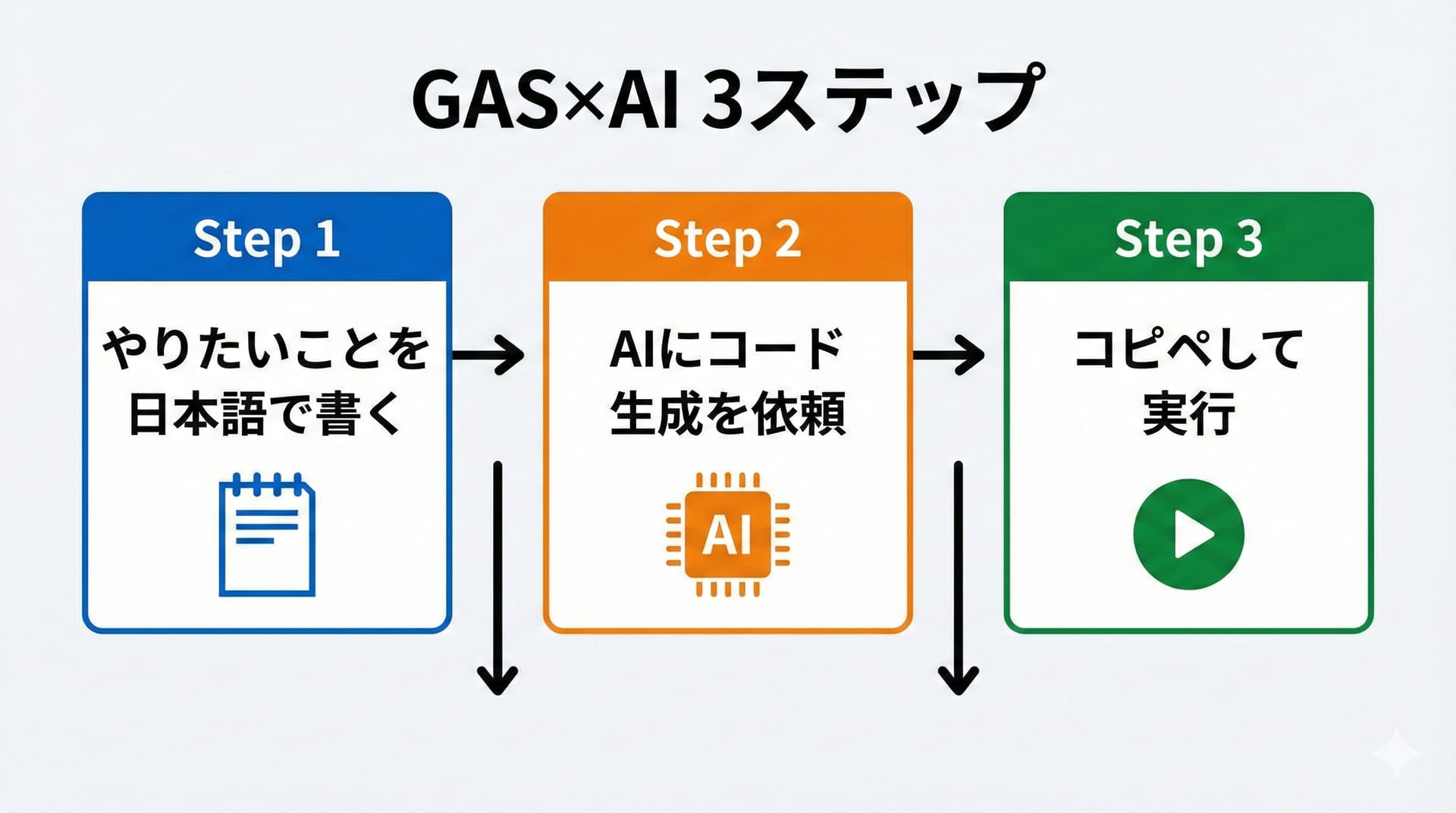 GAS×AI 3ステップ

Step 1

やりたいことを日本語で書く

Step 2

AIにコード生成を依頼

AI

Step 3

コピペして実行